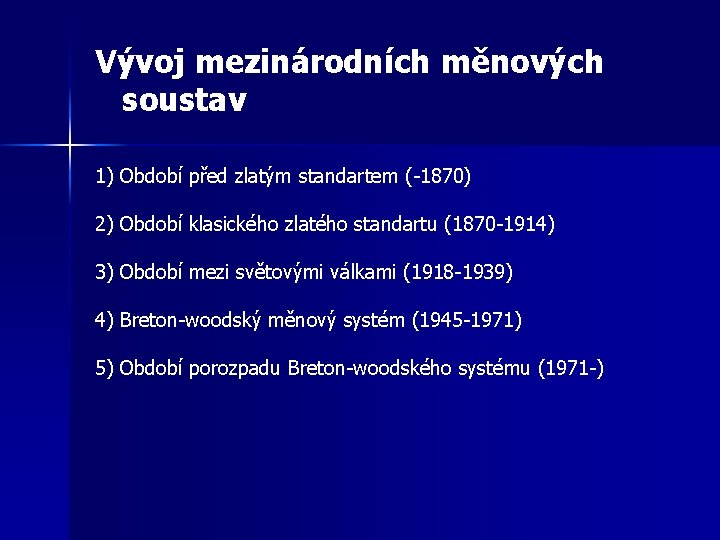 Vývoj mezinárodních měnových soustav

1) Období před zlatým standartem (-1870)

2) Období klasického zlatého standartu (1870-1914)

3) Období mezi světovými válkami (1918-1939)

4) Breton-woodský měnový systém (1945-1971)

5) Období porozpadu Breton-woodského systému (1971-)